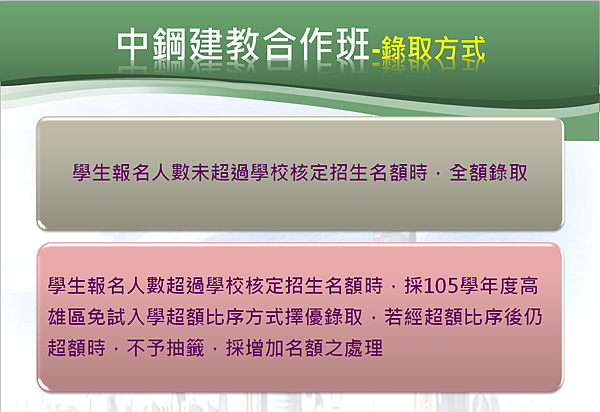 中鋼建教合作班-錄取方式

學生報名人數未超過學校核定招生名額時，全額錄取

學生報名人數超過學校核定招生名額時，採105學年度高雄區免試入學超額比序方式擇優錄取，若經超額比序後仍超額時，不予抽籤，採增加名額之處理